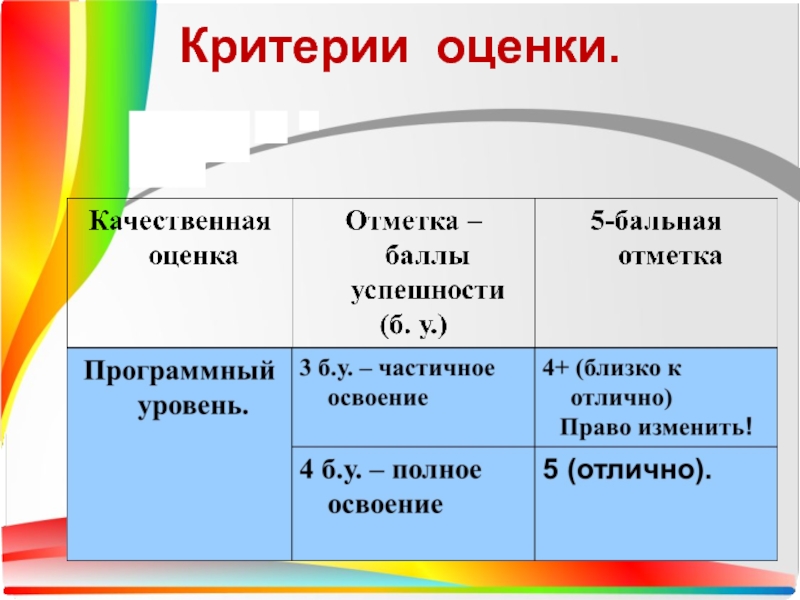 Критерии оценки.

| Качественная оценка | Отметка – баллы успешности (б. у.) | 5-бальная отметка |
|---|---|---|
| Программный уровень. | 3 б.у. – частичное освоение | 4+ (близко к отлично) Право изменить! |
| | 4 б.у. – полное освоение | 5 (отлично). |